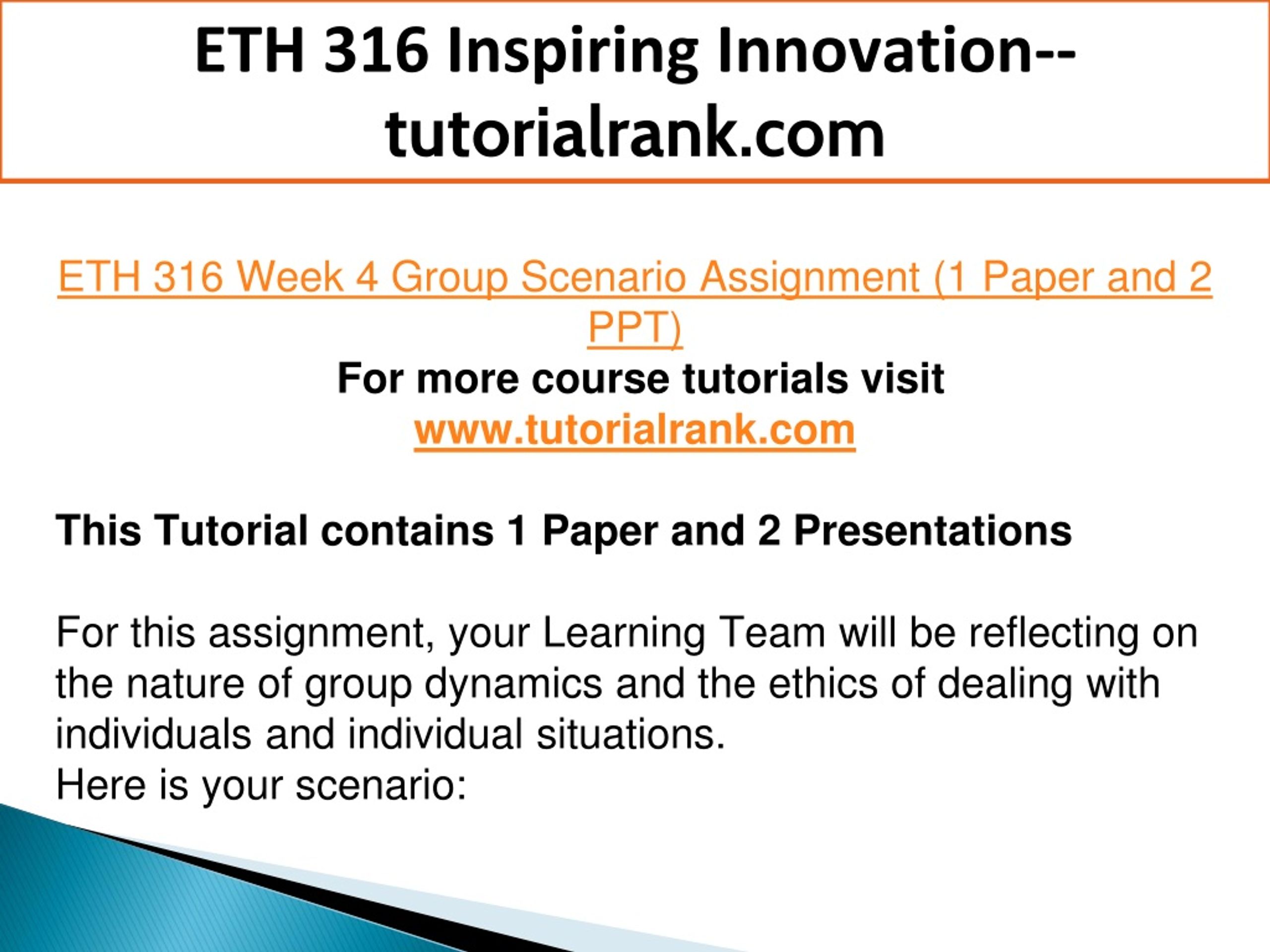 ETH 316 Inspiring Innovation--tutorialrank.com

ETH 316 Week 4 Group Scenario Assignment (1 Paper and 2 PPT)
For more course tutorials visit
www.tutorialrank.com

This Tutorial contains 1 Paper and 2 Presentations

For this assignment, your Learning Team will be reflecting on the nature of group dynamics and the ethics of dealing with individuals and individual situations.
Here is your scenario: